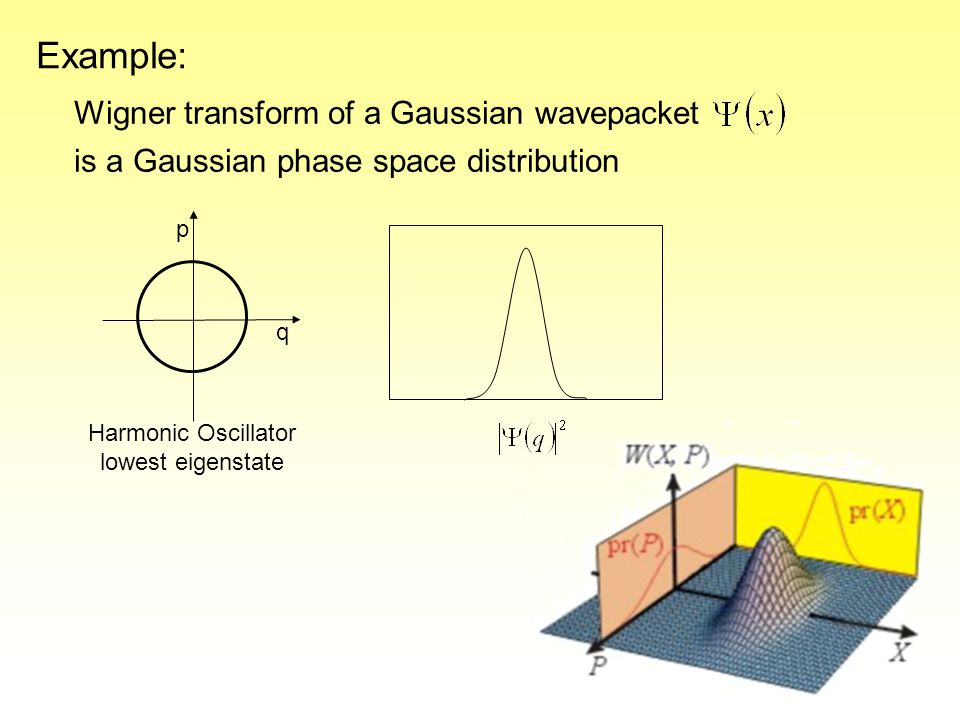 Example:

Wigner transform of a Gaussian wavepacket $\Psi(x)$ is a Gaussian phase space distribution

p

q

Harmonic Oscillator lowest eigenstate

$|\Psi(q)|^2$

$W(X, P)$

pr($P$)

pr($X$)

$P$

$X$